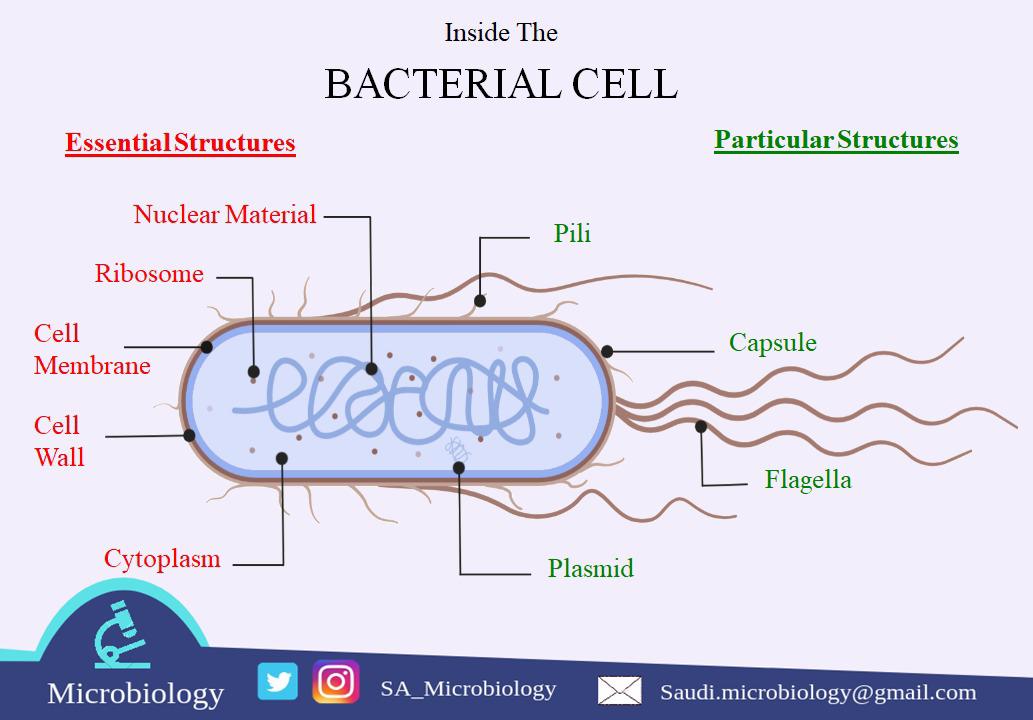 Inside The
BACTERIAL CELL

Essential Structures

Particular Structures

Nuclear Material

Ribosome

Cell Membrane

Cell Wall

Cytoplasm

Pili

Capsule

Flagella

Plasmid

Microbiology

SA_Microbiology

Saudi.microbiology@gmail.com